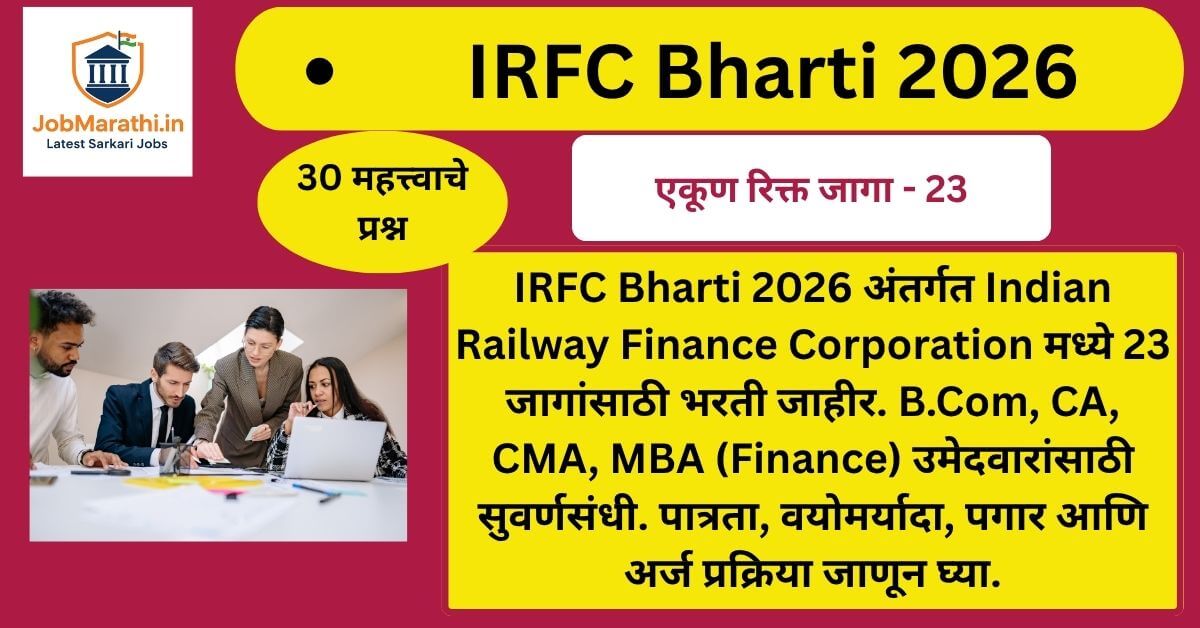 JobMarathi.in
Latest Sarkari Jobs

• IRFC Bharti 2026

30 महत्त्वाचे प्रश्न

एकूण रिक्त जागा - 23

IRFC Bharti 2026 अंतर्गत Indian Railway Finance Corporation मध्ये 23 जागांसाठी भरती जाहीर. B.Com, CA, CMA, MBA (Finance) उमेदवारांसाठी सुवर्णसंधी. पात्रता, वयोमर्यादा, पगार आणि अर्ज प्रक्रिया जाणून घ्या.